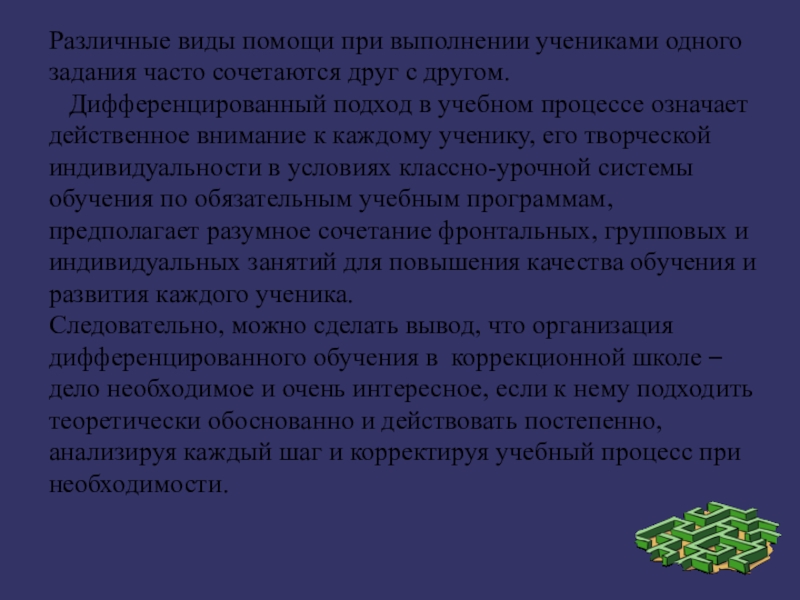 Различные виды помощи при выполнении учениками одного задания часто сочетаются друг с другом.

Дифференцированный подход в учебном процессе означает действенное внимание к каждому ученику, его творческой индивидуальности в условиях классно-урочной системы обучения по обязательным учебным программам, предполагает разумное сочетание фронтальных, групповых и индивидуальных занятий для повышения качества обучения и развития каждого ученика.

Следовательно, можно сделать вывод, что организация дифференцированного обучения в коррекционной школе – дело необходимое и очень интересное, если к нему подходить теоретически обоснованно и действовать постепенно, анализируя каждый шаг и корректируя учебный процесс при необходимости.